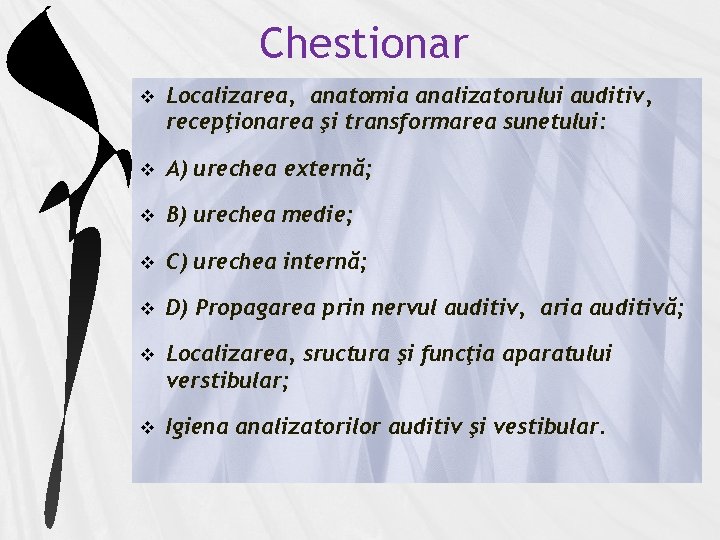 Chestionar

❖ Localizarea, anatomia analizatorului auditiv, recepţionarea şi transformarea sunetului:

❖ A) urechea externă;

❖ B) urechea medie;

❖ C) urechea internă;

❖ D) Propagarea prin nervul auditiv, aria auditivă;

❖ Localizarea, sructura şi funcţia aparatului verstibular;

❖ Igiena analizatorilor auditiv şi vestibular.